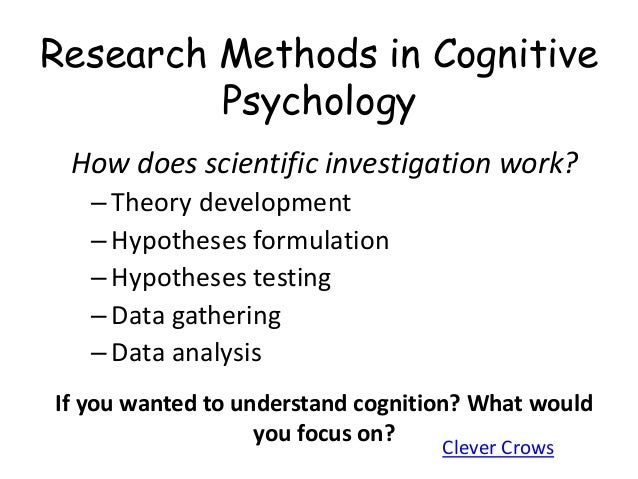 Research Methods in Cognitive Psychology

How does scientific investigation work?

– Theory development
– Hypotheses formulation
– Hypotheses testing
– Data gathering
– Data analysis

If you wanted to understand cognition? What would you focus on?

Clever Crows